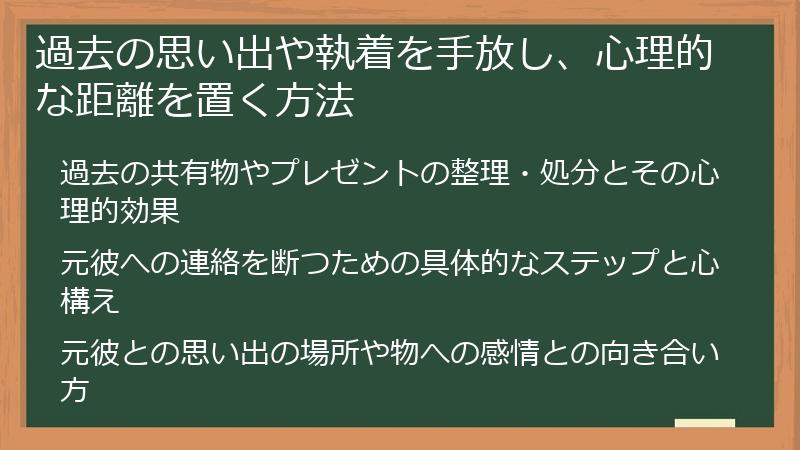 過去の思い出や執着を手放し、心理的な距離を置く方法

過去の共有物やプレゼントの整理・処分とその心理的効果

元彼への連絡を断つための具体的なステップと心構え

元彼との思い出の場所や物への感情との向き合い方